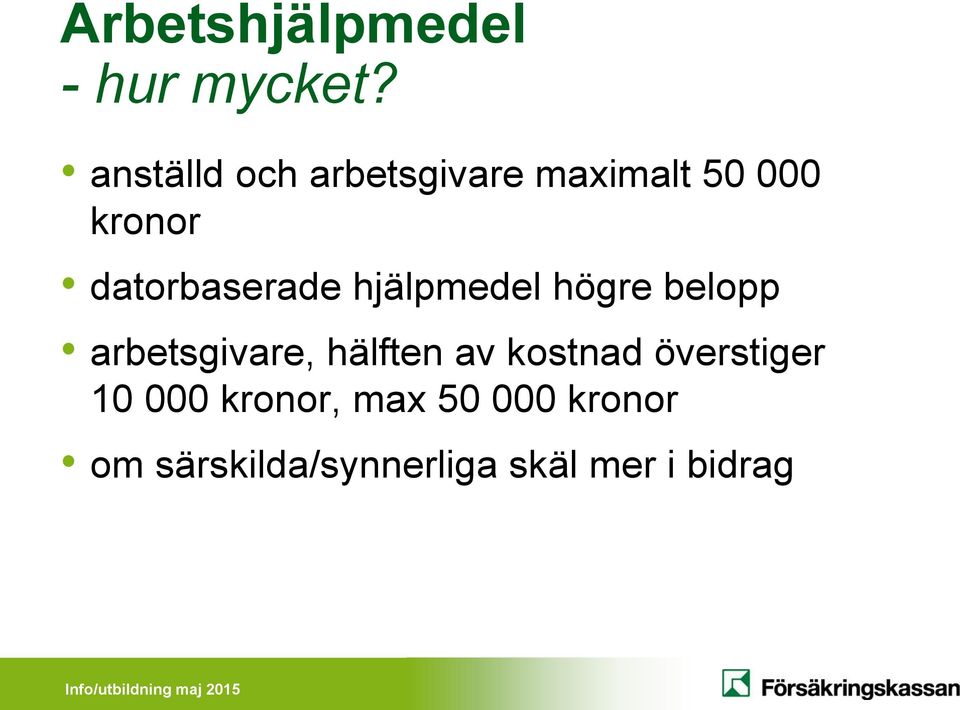 Arbetshjälpmedel
- hur mycket?

• anställd och arbetsgivare maximalt 50 000 kronor

• datorbaserade hjälpmedel högre belopp

• arbetsgivare, hälften av kostnad överstiger 10 000 kronor, max 50 000 kronor

• om särskilda/synnerliga skäl mer i bidrag

Info/utbildning maj 2015

Försäkringskassan